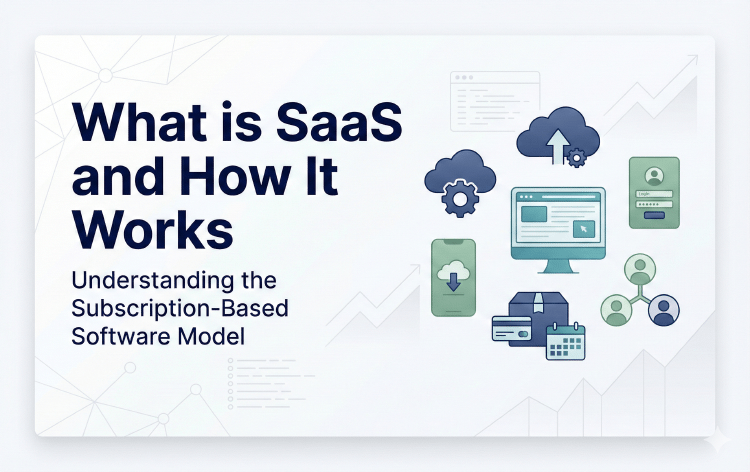 What is SaaS and How It Works

Understanding the Subscription-Based Software Model

Login